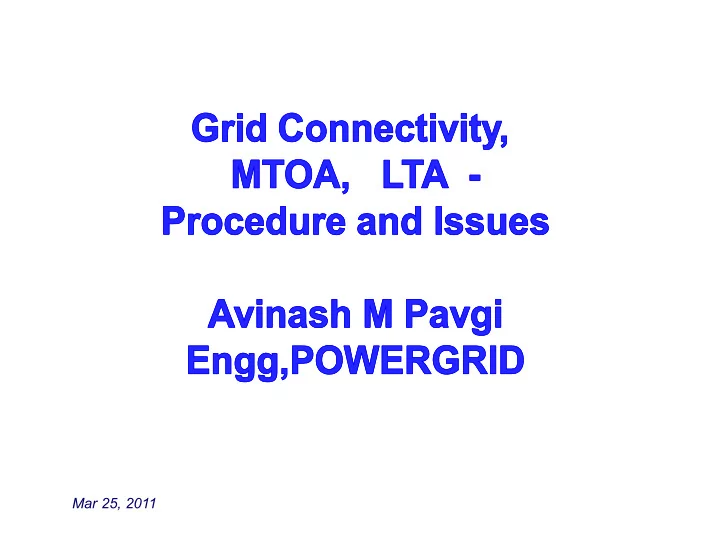 Grid Connectivity,
MTOA, LTA -
Procedure and Issues

Avinash M Pavgi
Engg,POWERGRID

Mar 25, 2011